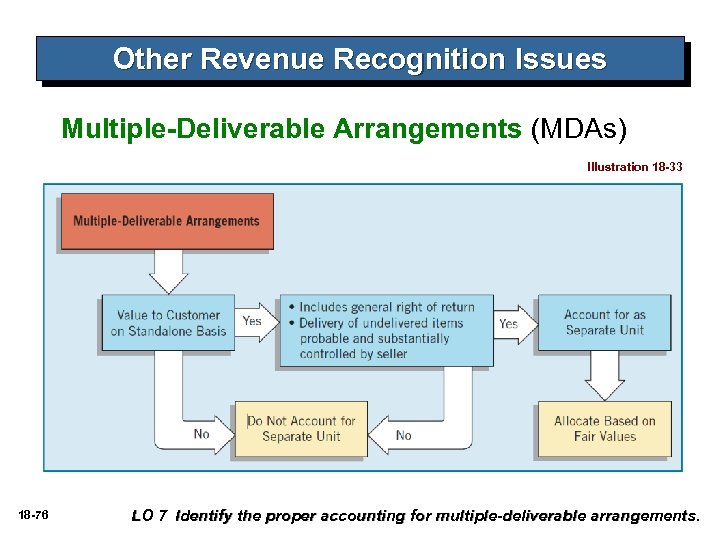 Other Revenue Recognition Issues

Multiple-Deliverable Arrangements (MDAs)

Illustration 18-33

Multiple-Deliverable Arrangements

Value to Customer on Standalone Basis

Yes

• Includes general right of return
• Delivery of undelivered items probable and substantially controlled by seller

Yes

Account for as Separate Unit

No

Do Not Account for Separate Unit

No

Allocate Based on Fair Values

18-76

LO 7 Identify the proper accounting for multiple-deliverable arrangements.